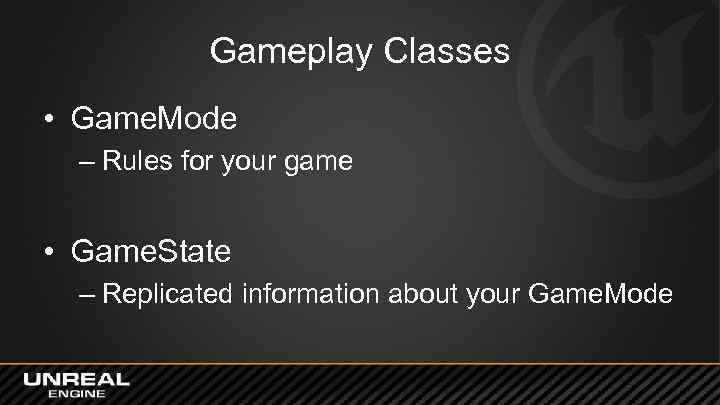 Gameplay Classes

• GameMode
– Rules for your game

• GameState
– Replicated information about your GameMode

UNREAL
ENGINE